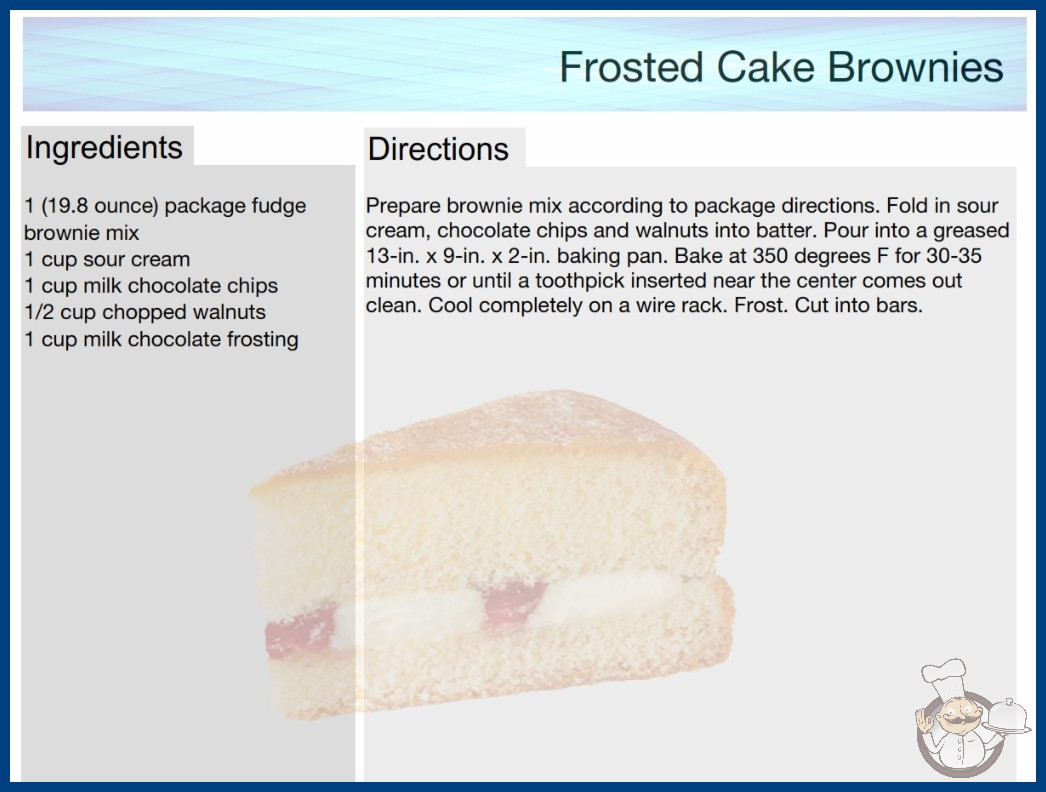 Frosted Cake Brownies

Ingredients

1 (19.8 ounce) package fudge brownie mix
1 cup sour cream
1 cup milk chocolate chips
1/2 cup chopped walnuts
1 cup milk chocolate frosting

Directions

Prepare brownie mix according to package directions. Fold in sour cream, chocolate chips and walnuts into batter. Pour into a greased 13-in. x 9-in. x 2-in. baking pan. Bake at 350 degrees F for 30-35 minutes or until a toothpick inserted near the center comes out clean. Cool completely on a wire rack. Frost. Cut into bars.